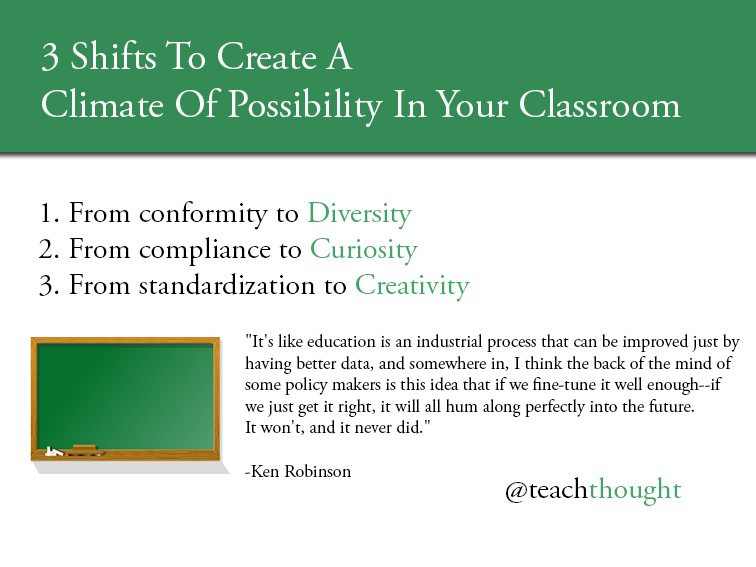 3 Shifts To Create A
Climate Of Possibility In Your Classroom

1. From conformity to Diversity
2. From compliance to Curiosity
3. From standardization to Creativity

"It's like education is an industrial process that can be improved just by having better data, and somewhere in, I think the back of the mind of some policy makers is this idea that if we fine-tune it well enough--if we just get it right, it will all hum along perfectly into the future.
It won't, and it never did."

-Ken Robinson

@teachthought